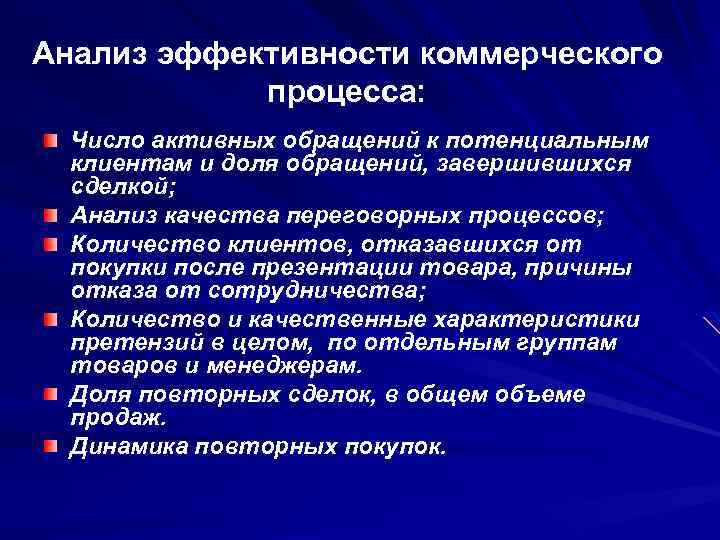 Анализ эффективности коммерческого процесса:

Число активных обращений к потенциальным клиентам и доля обращений, завершившихся сделкой;

Анализ качества переговорных процессов;

Количество клиентов, отказавшихся от покупки после презентации товара, причины отказа от сотрудничества;

Количество и качественные характеристики претензий в целом, по отдельным группам товаров и менеджерам.

Доля повторных сделок, в общем объеме продаж.

Динамика повторных покупок.